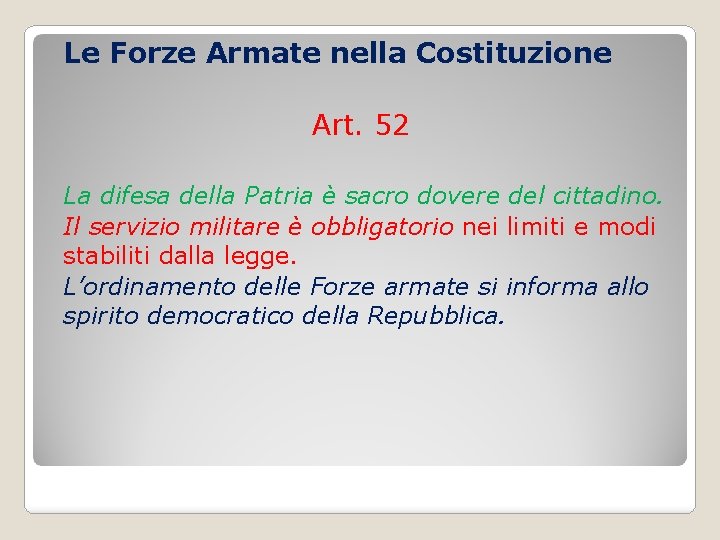 Le Forze Armate nella Costituzione

Art. 52

La difesa della Patria è sacro dovere del cittadino.
Il servizio militare è obbligatorio nei limiti e modi stabiliti dalla legge.
L'ordinamento delle Forze armate si informa allo spirito democratico della Repubblica.